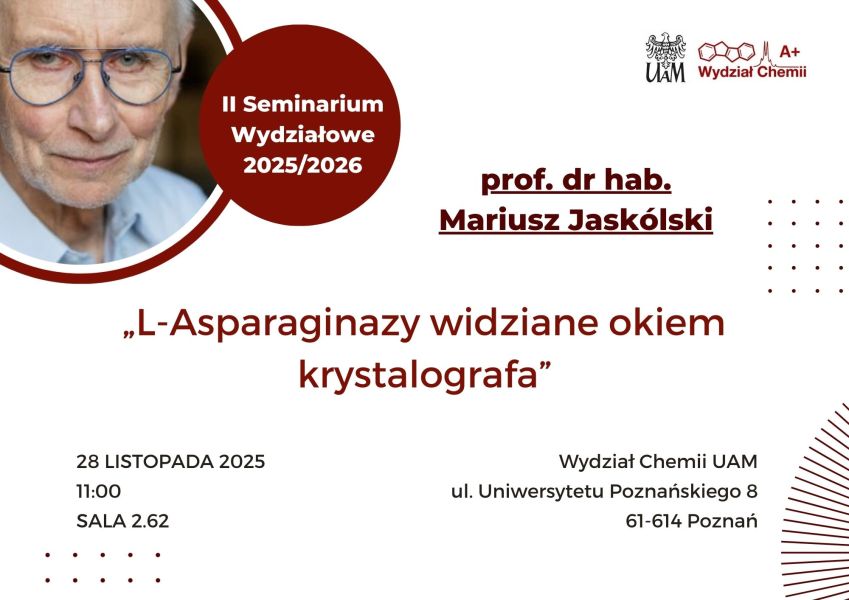 II Seminarium Wydziałowe 2025/2026

UAM

A+
Wydział Chemii

prof. dr hab.
Mariusz Jaskólski

„L-Asparaginazy widziane okiem krystalografa”

28 LISTOPADA 2025
11:00
SALA 2.62

Wydział Chemii UAM
ul. Uniwersytetu Poznańskiego 8
61-614 Poznań